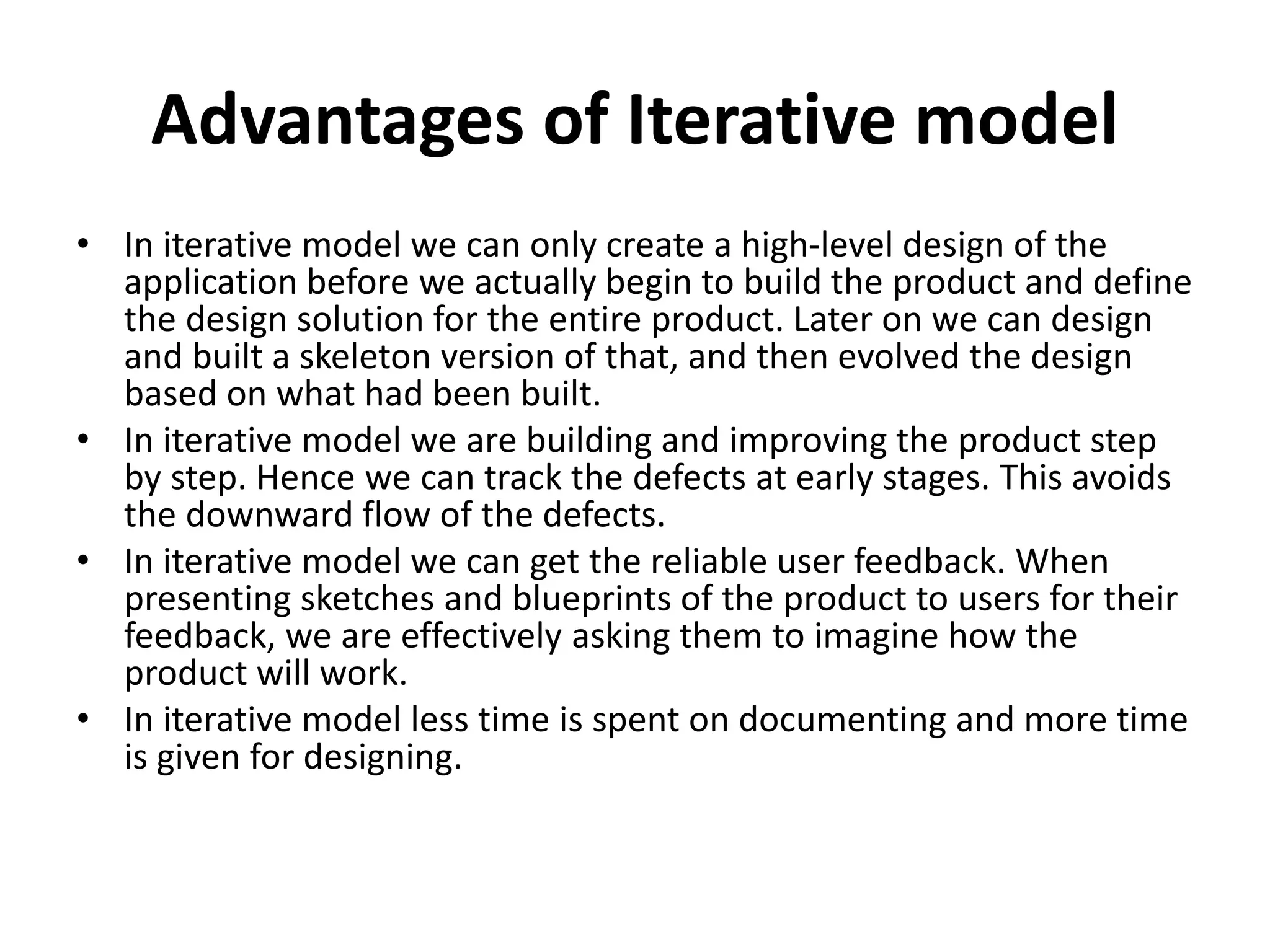 Advantages of Iterative model

• In iterative model we can only create a high-level design of the application before we actually begin to build the product and define the design solution for the entire product. Later on we can design and built a skeleton version of that, and then evolved the design based on what had been built.
• In iterative model we are building and improving the product step by step. Hence we can track the defects at early stages. This avoids the downward flow of the defects.
• In iterative model we can get the reliable user feedback. When presenting sketches and blueprints of the product to users for their feedback, we are effectively asking them to imagine how the product will work.
• In iterative model less time is spent on documenting and more time is given for designing.